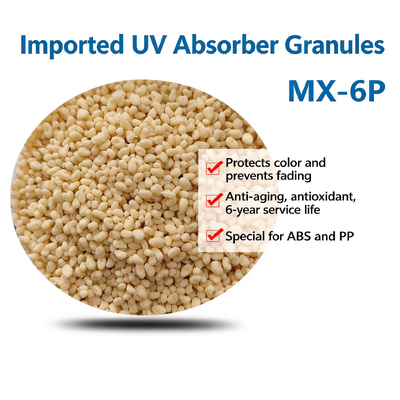 Imported UV Absorber Granules

MX-6P

☑ Protects color and prevents fading

☑ Anti-aging, antioxidant, 6-year service life

☑ Special for ABS and PP